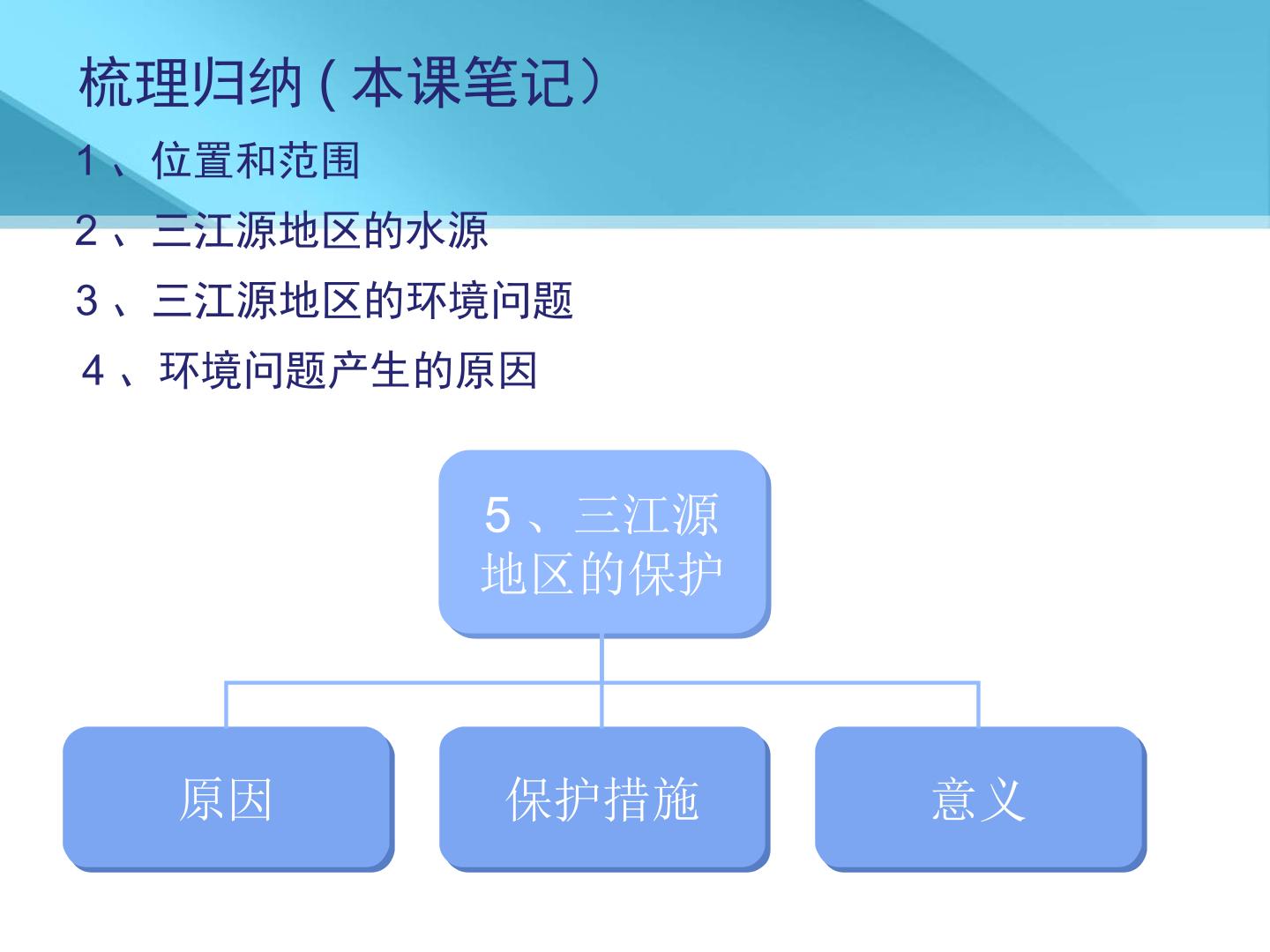 梳理归纳(本课笔记)

1、位置和范围

2、三江源地区的水源

3、三江源地区的环境问题

4、环境问题产生的原因

5、三江源地区的保护

原因

保护措施

意义